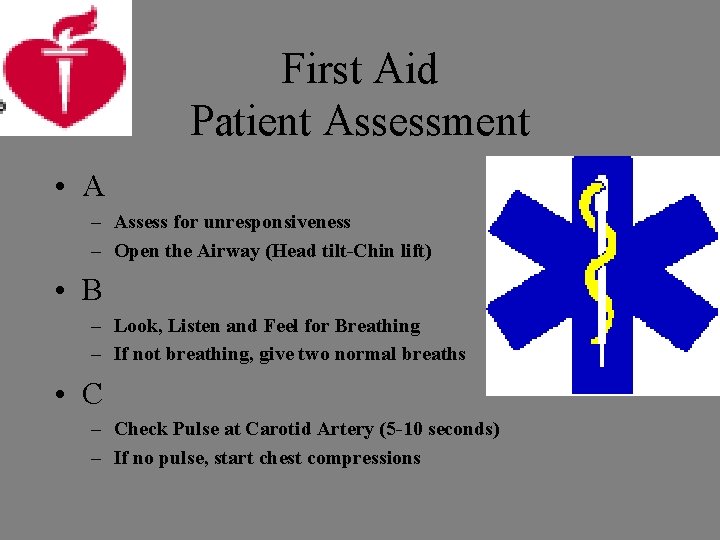 First Aid
Patient Assessment

• A
– Assess for unresponsiveness
– Open the Airway (Head tilt-Chin lift)

• B
– Look, Listen and Feel for Breathing
– If not breathing, give two normal breaths

• C
– Check Pulse at Carotid Artery (5-10 seconds)
– If no pulse, start chest compressions